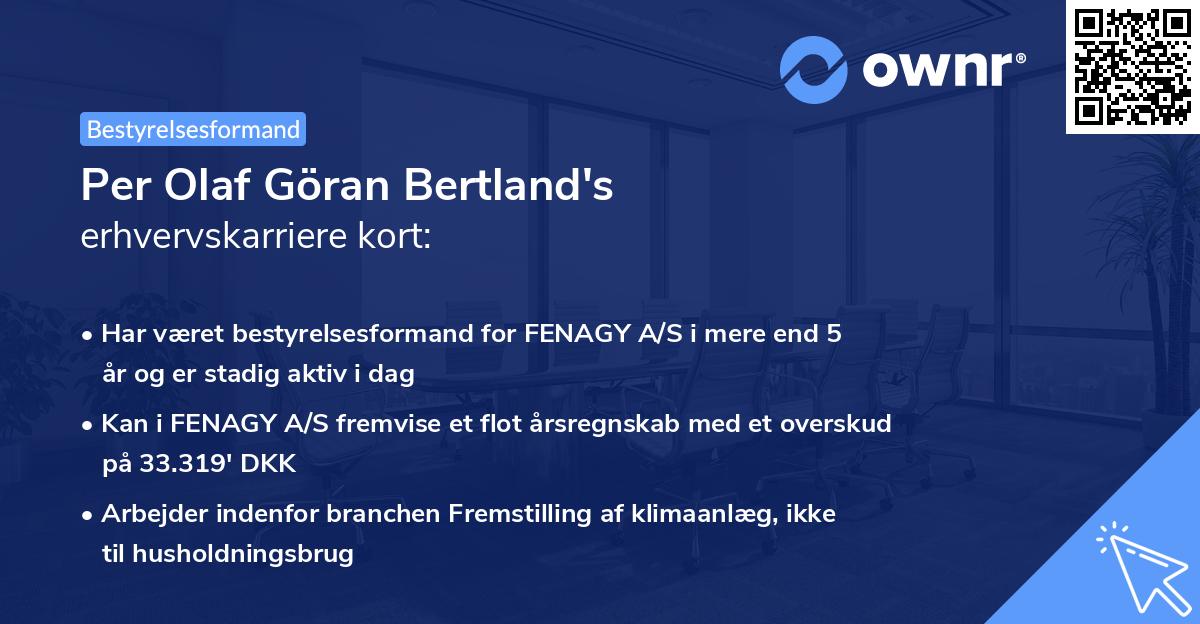 ownr®

Bestyrelsesformand

Per Olaf Göran Bertland's
erhvervskarriere kort:

• Har været bestyrelsesformand for FENAGY A/S i mere end 5 år og er stadig aktiv i dag

• Kan i FENAGY A/S fremvise et flot årsregnskab med et overskud på 33.319' DKK

• Arbejder indenfor branchen Fremstilling af klimaanlæg, ikke til husholdningsbrug